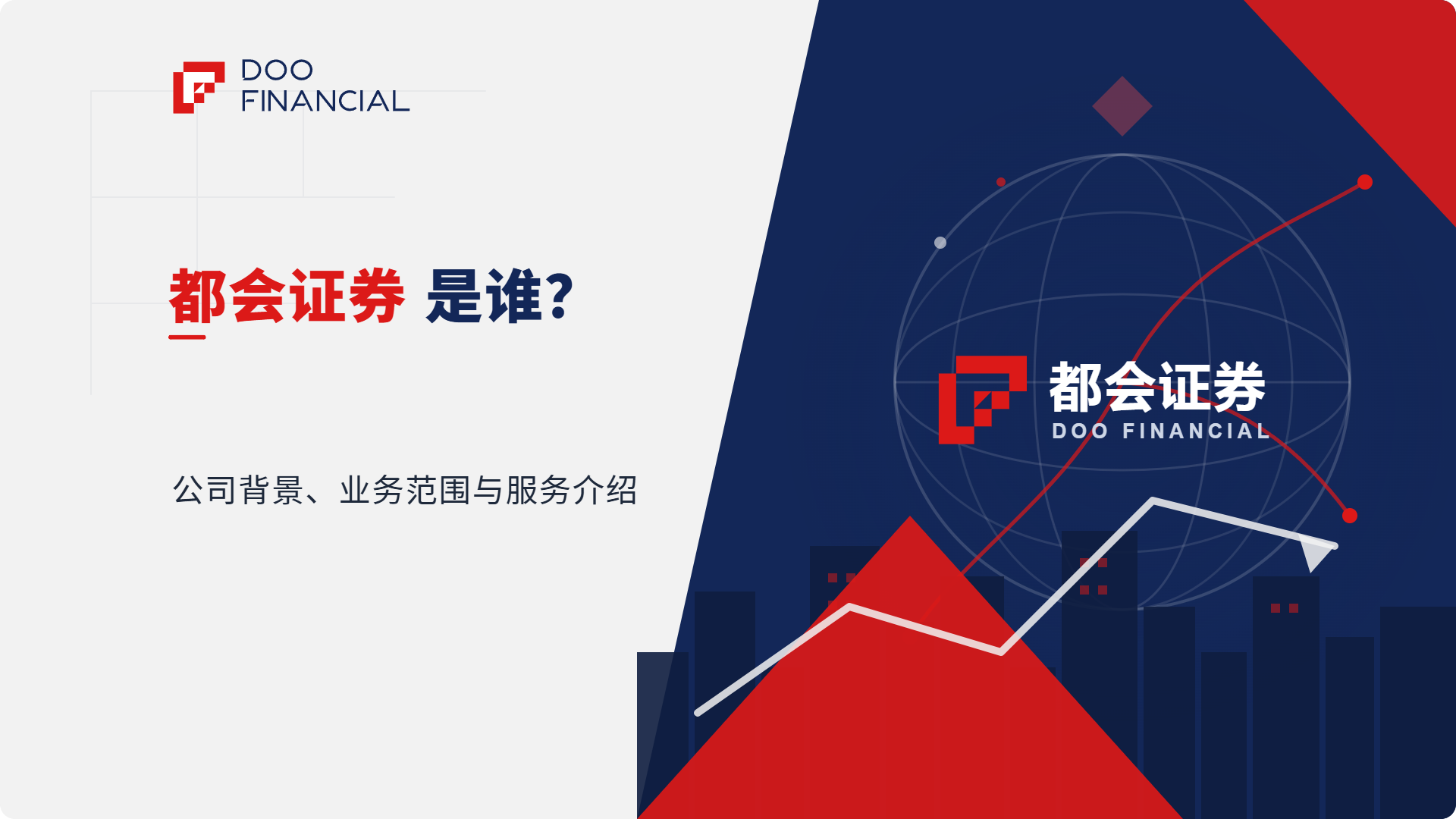 DOO FINANCIAL

都会证券 是谁?

公司背景、业务范围与服务介绍

都会证券
DOO FINANCIAL